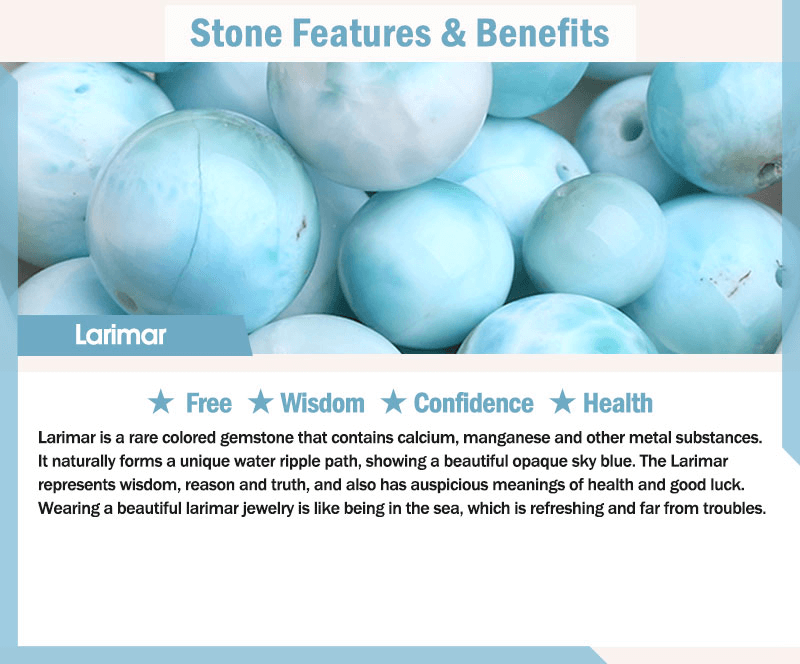 Stone Features & Benefits

Larimar

★ Free ★ Wisdom ★ Confidence ★ Health

Larimar is a rare colored gemstone that contains calcium, manganese and other metal substances. It naturally forms a unique water ripple path, showing a beautiful opaque sky blue. The Larimar represents wisdom, reason and truth, and also has auspicious meanings of health and good luck. Wearing a beautiful larimar jewelry is like being in the sea, which is refreshing and far from troubles.